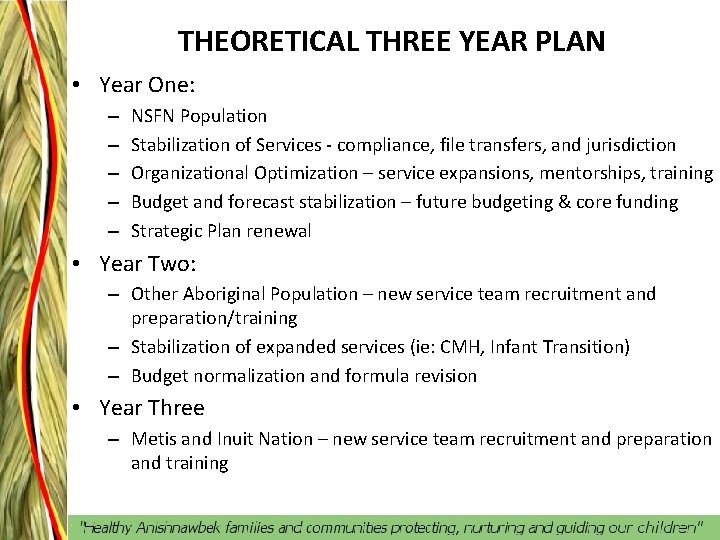 THEORETICAL THREE YEAR PLAN

• Year One:
– NSFN Population
– Stabilization of Services - compliance, file transfers, and jurisdiction
– Organizational Optimization – service expansions, mentorships, training
– Budget and forecast stabilization – future budgeting & core funding
– Strategic Plan renewal

• Year Two:
– Other Aboriginal Population – new service team recruitment and preparation/training
– Stabilization of expanded services (ie: CMH, Infant Transition)
– Budget normalization and formula revision

• Year Three
– Metis and Inuit Nation – new service team recruitment and preparation and training

"Healthy Anishnawbek families and communities protecting, nurturing and guiding our children"